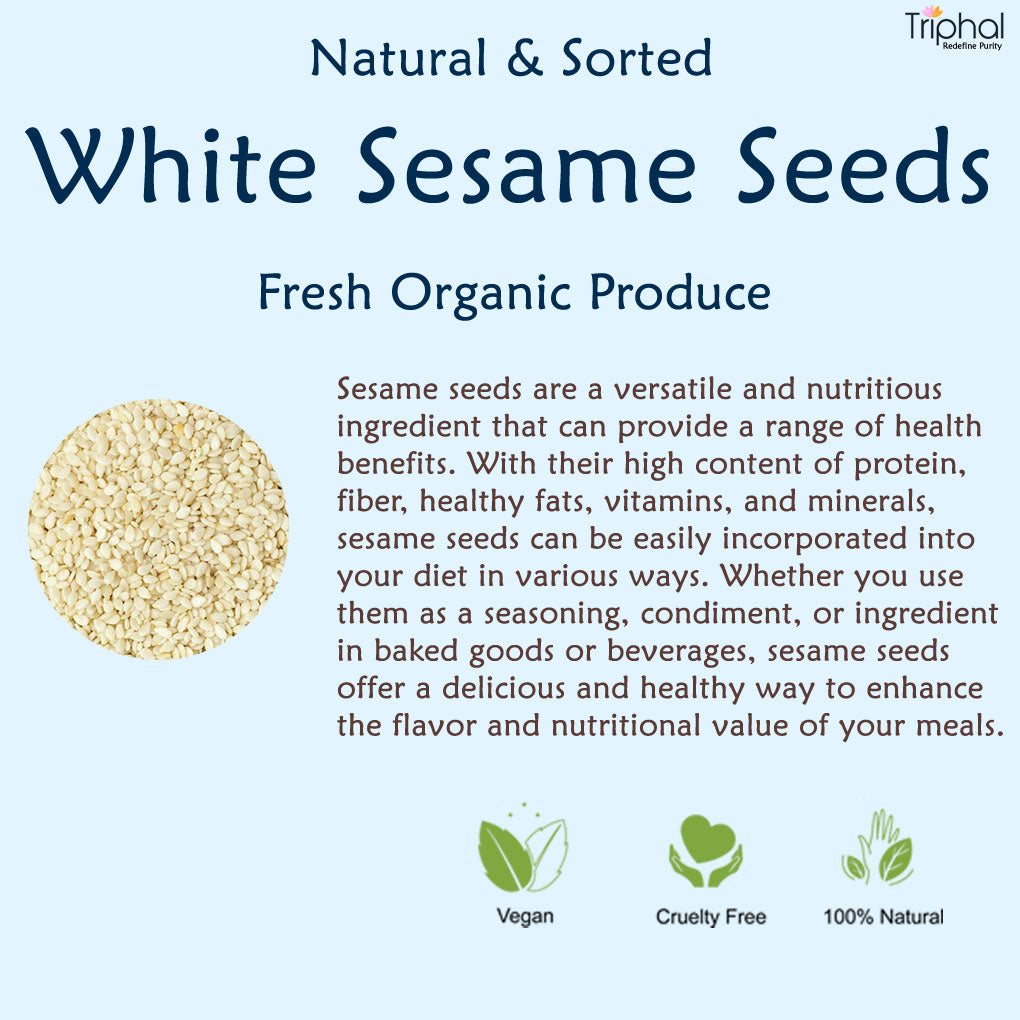 Triphal
Redefine Purity

Natural & Sorted

White Sesame Seeds

Fresh Organic Produce

Sesame seeds are a versatile and nutritious ingredient that can provide a range of health benefits. With their high content of protein, fiber, healthy fats, vitamins, and minerals, sesame seeds can be easily incorporated into your diet in various ways. Whether you use them as a seasoning, condiment, or ingredient in baked goods or beverages, sesame seeds offer a delicious and healthy way to enhance the flavor and nutritional value of your meals.

Vegan

Cruelty Free

100% Natural